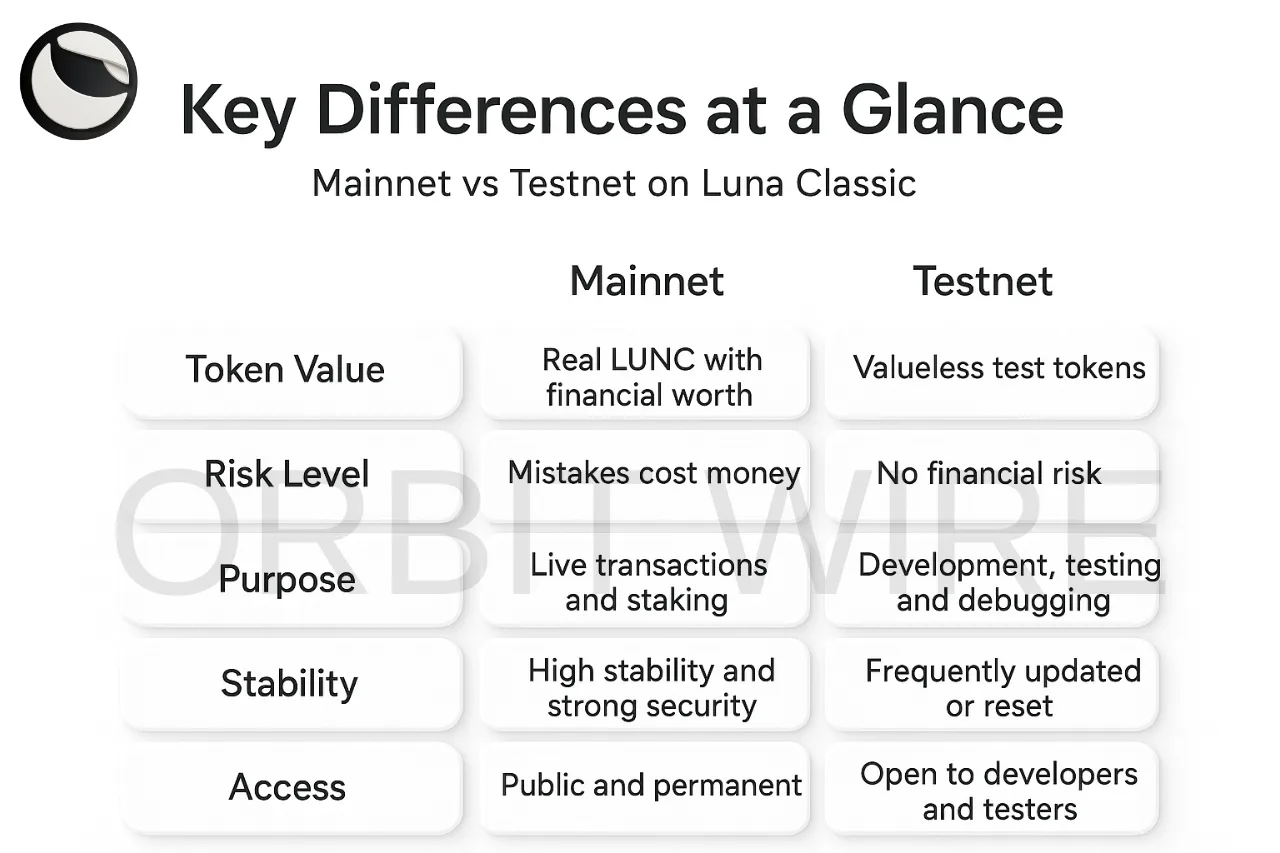 Key Differences at a Glance

Mainnet vs Testnet on Luna Classic

| | Mainnet | Testnet |
|---|---|---|
| Token Value | Real LUNC with financial worth | Valueless test tokens |
| Risk Level | Mistakes cost money | No financial risk |
| Purpose | Live transactions and staking | Development, testing and debugging |
| Stability | High stability and strong security | Frequently updated or reset |
| Access | Public and permanent | Open to developers and testers |

ORBIT WIRE